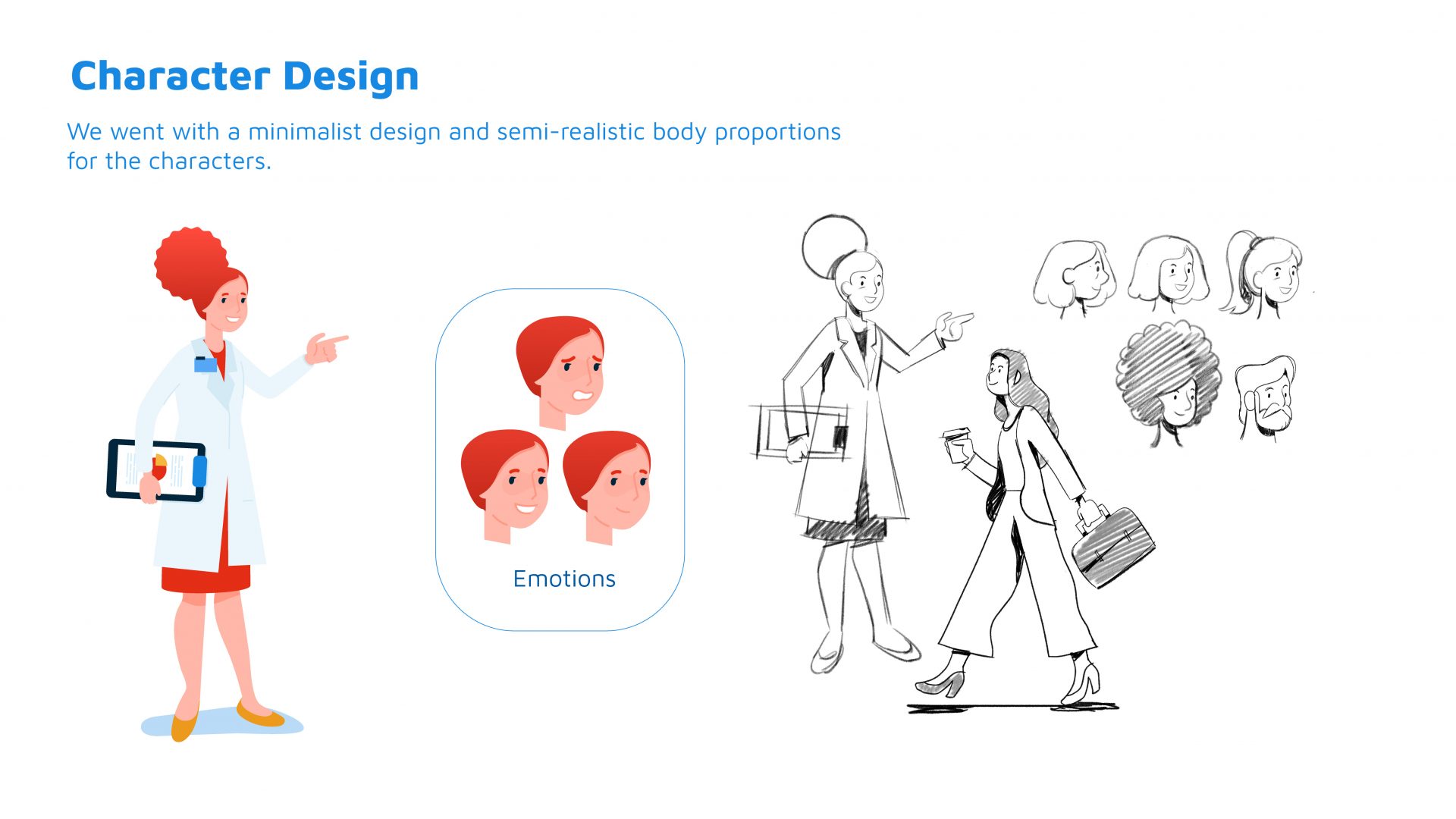 Character Design

We went with a minimalist design and semi-realistic body proportions for the characters.

Emotions